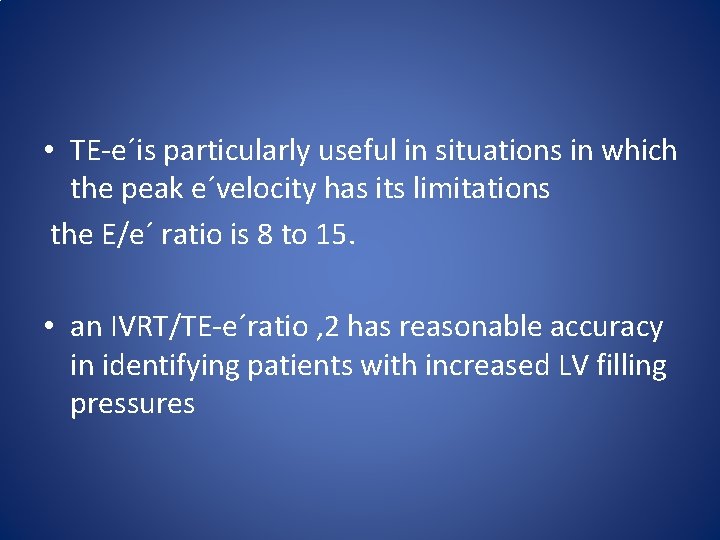 • TE-e´is particularly useful in situations in which the peak e´velocity has its limitations

the E/e´ ratio is 8 to 15.

• an IVRT/TE-e´ratio ,2 has reasonable accuracy in identifying patients with increased LV filling pressures